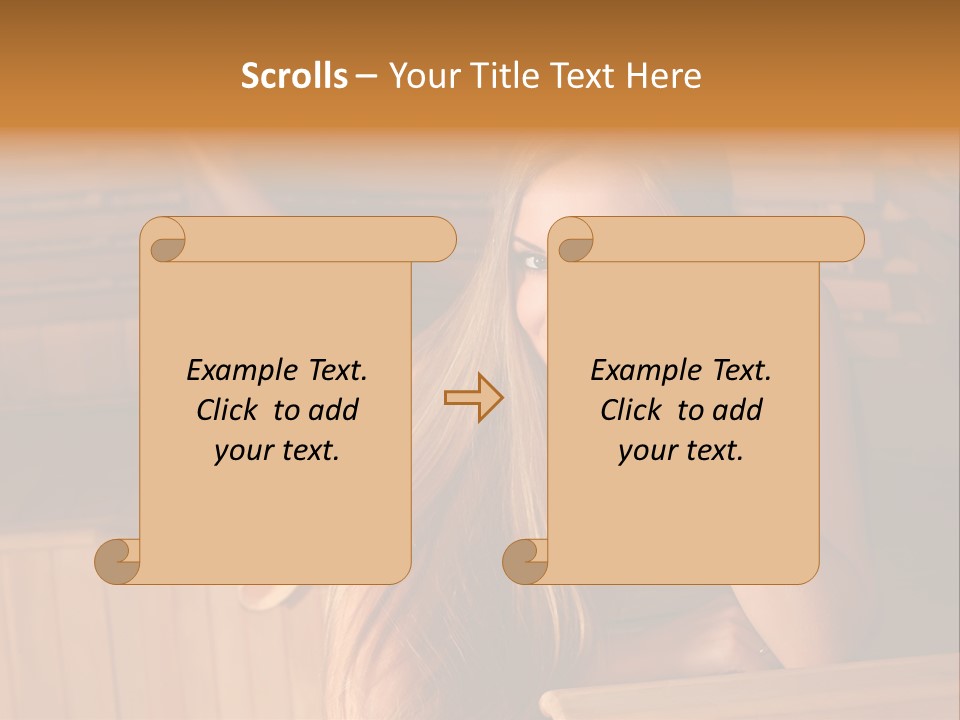 Scrolls – Your Title Text Here

Example Text. Click to add your text.

Example Text. Click to add your text.